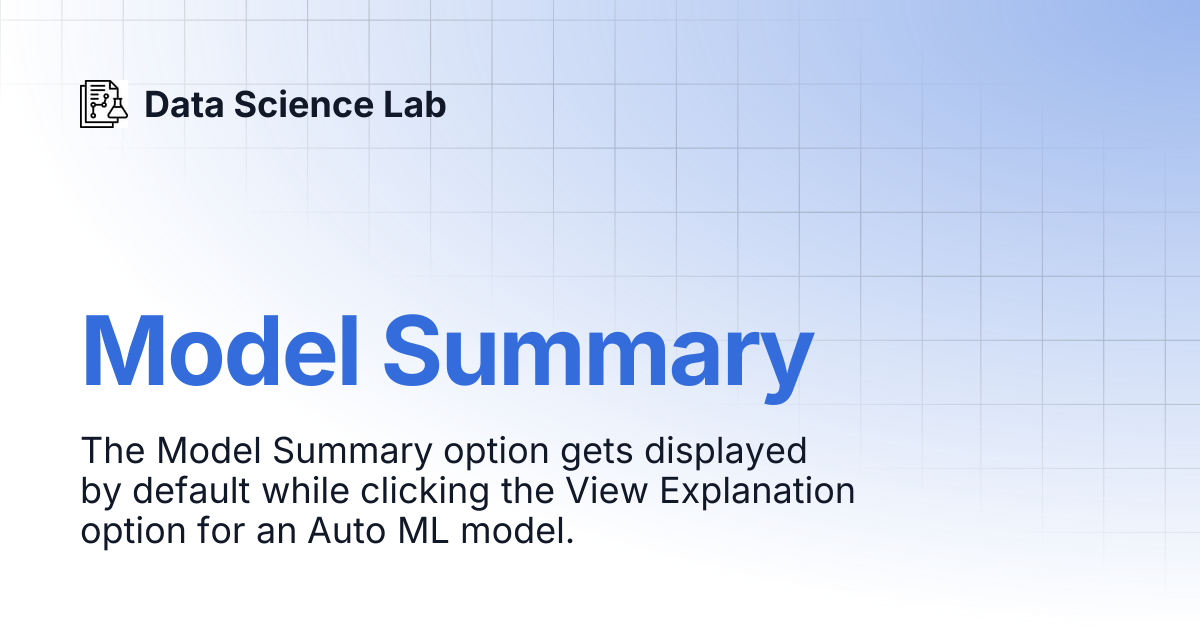 Data Science Lab

Model Summary

The Model Summary option gets displayed by default while clicking the View Explanation option for an Auto ML model.